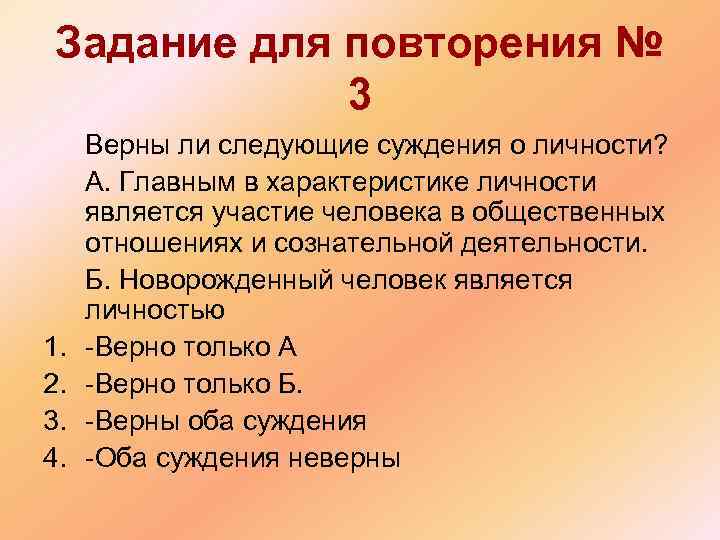 Задание для повторения № 3

Верны ли следующие суждения о личности?

А. Главным в характеристике личности является участие человека в общественных отношениях и сознательной деятельности.

Б. Новорожденный человек является личностью

1. -Верно только А
2. -Верно только Б.
3. -Верны оба суждения
4. -Оба суждения неверны